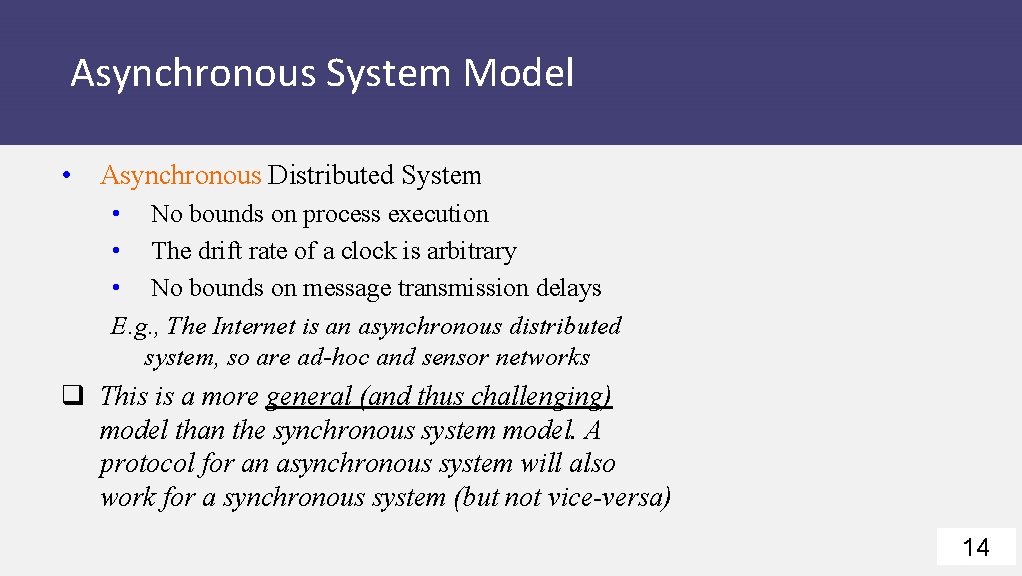 Asynchronous System Model

• Asynchronous Distributed System
  • No bounds on process execution
  • The drift rate of a clock is arbitrary
  • No bounds on message transmission delays

E.g., The Internet is an asynchronous distributed system, so are ad-hoc and sensor networks

❑ This is a more general (and thus challenging) model than the synchronous system model. A protocol for an asynchronous system will also work for a synchronous system (but not vice-versa)

14